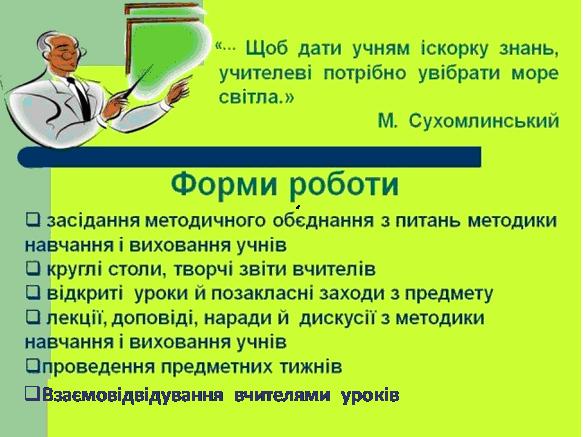 «... Щоб дати учням іскорку знань, учителеві потрібно увібрати море світла.»
М. Сухомлинський

Форми роботи

❑ засідання методичного обєднання з питань методики навчання і виховання учнів
❑ круглі столи, творчі звіти вчителів
❑ відкриті уроки й позакласні заходи з предмету
❑ лекції, доповіді, наради й дискусії з методики навчання і виховання учнів
❑проведення предметних тижнів
❑Взаємовідвідування вчителями уроків